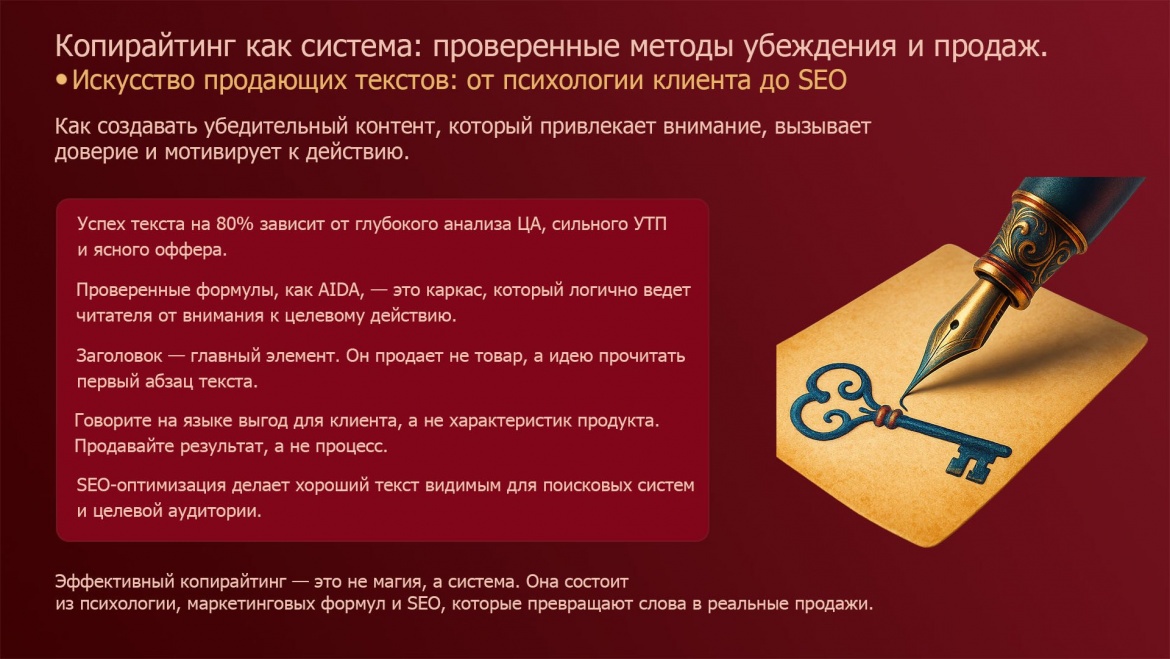 Копирайтинг как система: проверенные методы убеждения и продаж.
• Искусство продающих текстов: от психологии клиента до SEO

Как создавать убедительный контент, который привлекает внимание, вызывает доверие и мотивирует к действию.

Успех текста на 80% зависит от глубокого анализа ЦА, сильного УТП и ясного оффера.

Проверенные формулы, как AIDA, — это каркас, который логично ведет читателя от внимания к целевому действию.

Заголовок — главный элемент. Он продает не товар, а идею прочитать первый абзац текста.

Говорите на языке выгод для клиента, а не характеристик продукта. Продавайте результат, а не процесс.

SEO-оптимизация делает хороший текст видимым для поисковых систем и целевой аудитории.

Эффективный копирайтинг — это не магия, а система. Она состоит из психологии, маркетинговых формул и SEO, которые превращают слова в реальные продажи.